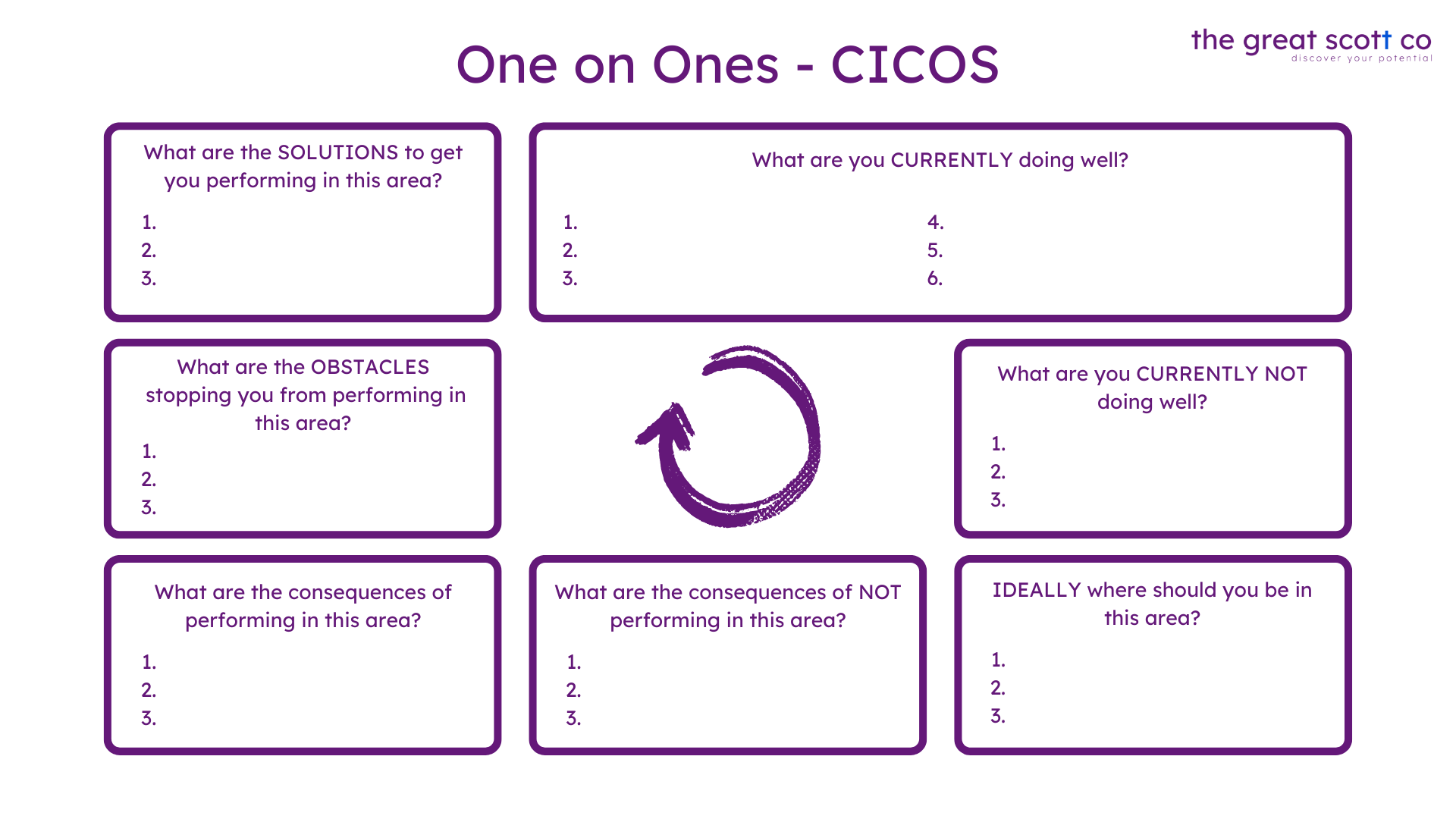 One on Ones - CICOS

the great scott co
discover your potential

What are the SOLUTIONS to get you performing in this area?
1.
2.
3.

What are you CURRENTLY doing well?
1.
2.
3.
4.
5.
6.

What are the OBSTACLES stopping you from performing in this area?
1.
2.
3.

What are you CURRENTLY NOT doing well?
1.
2.
3.

What are the consequences of performing in this area?
1.
2.
3.

What are the consequences of NOT performing in this area?
1.
2.
3.

IDEALLY where should you be in this area?
1.
2.
3.